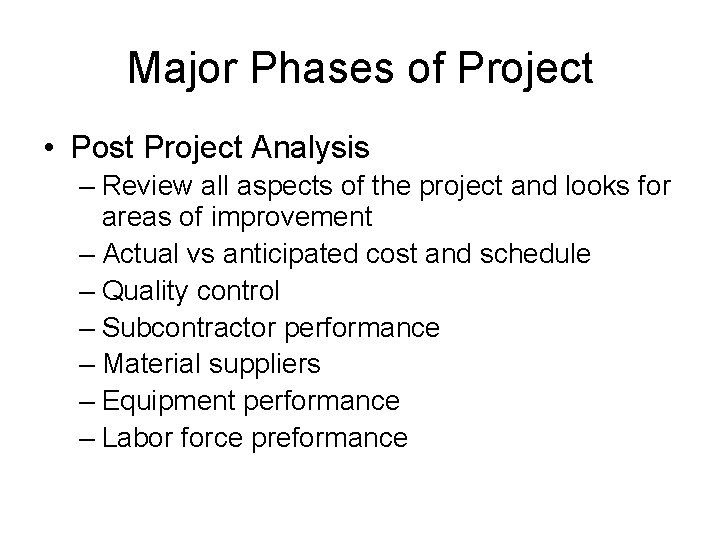 Major Phases of Project

• Post Project Analysis
– Review all aspects of the project and looks for areas of improvement
– Actual vs anticipated cost and schedule
– Quality control
– Subcontractor performance
– Material suppliers
– Equipment performance
– Labor force preformance